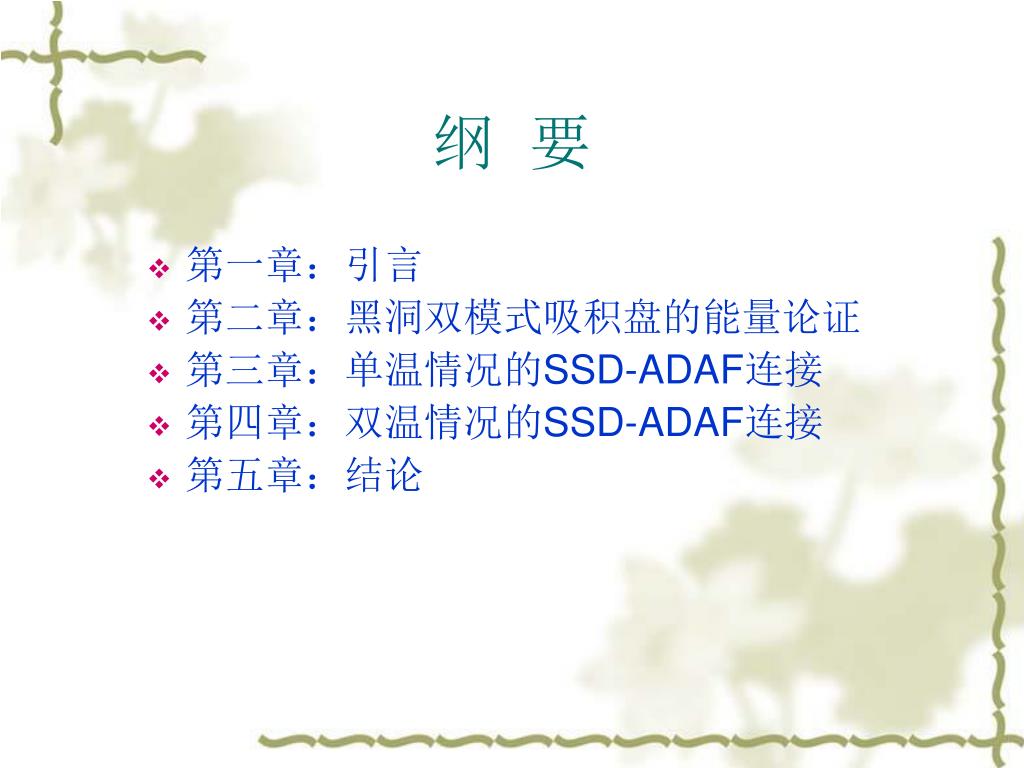 纲 要

❖ 第一章：引言
❖ 第二章：黑洞双模式吸积盘的能量论证
❖ 第三章：单温情况的SSD-ADAF连接
❖ 第四章：双温情况的SSD-ADAF连接
❖ 第五章：结论